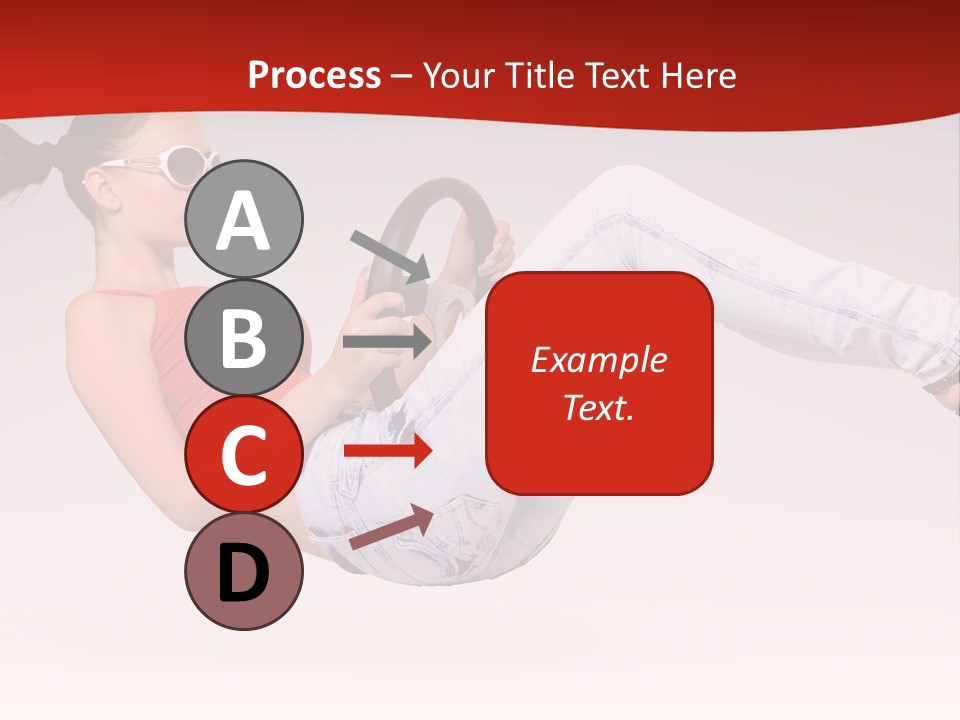 Process – Your Title Text Here

A
B
C
D

Example Text.